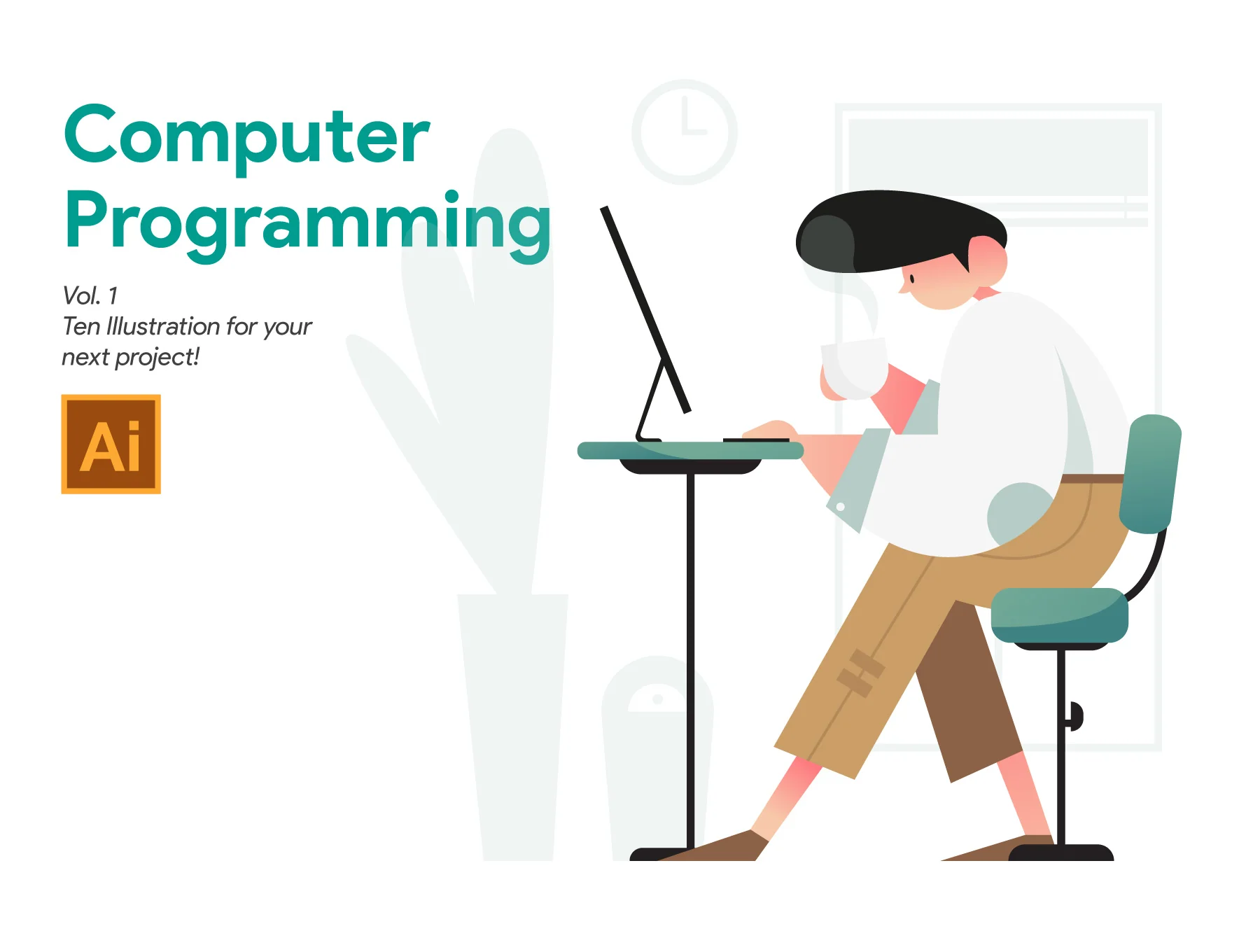 Computer Programming

Vol. 1
Ten Illustration for your next project!

Ai